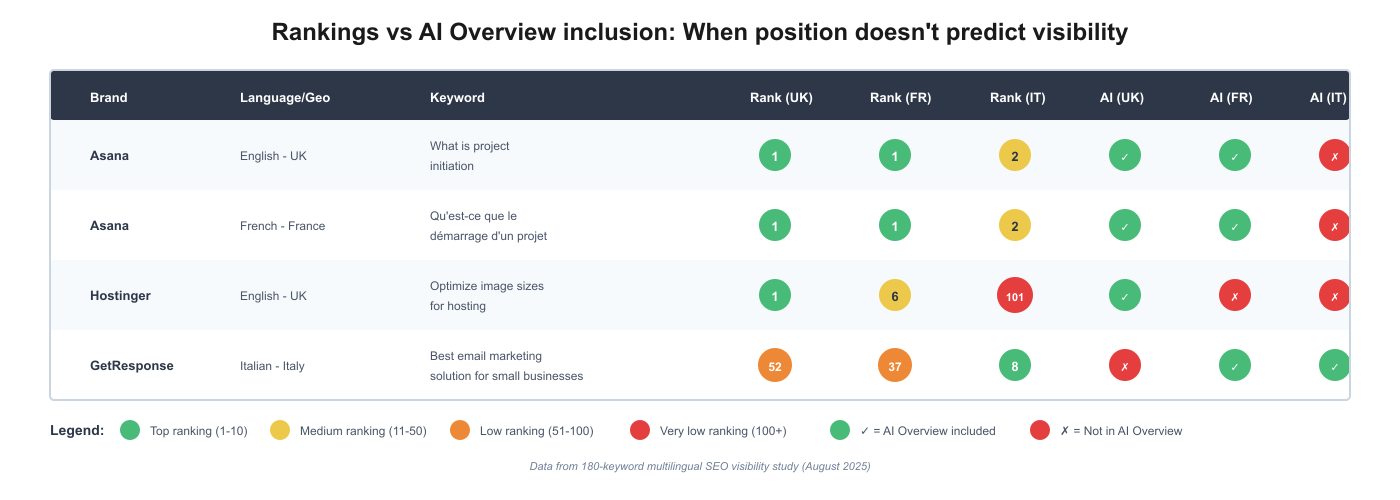 Rankings vs AI Overview inclusion: When position doesn't predict visibility

| Brand | Language/Geo | Keyword | Rank (UK) | Rank (FR) | Rank (IT) | AI (UK) | AI (FR) | AI (IT) |
|---|---|---|---|---|---|---|---|---|
| Asana | English - UK | What is project initiation | 1 | 1 | 2 | ✓ | ✓ | ✗ |
| Asana | French - France | Qu'est-ce que le démarrage d'un projet | 1 | 1 | 2 | ✓ | ✓ | ✗ |
| Hostinger | English - UK | Optimize image sizes for hosting | 1 | 6 | 101 | ✓ | ✗ | ✗ |
| GetResponse | Italian - Italy | Best email marketing solution for small businesses | 52 | 37 | 8 | ✗ | ✓ | ✓ |

Legend: Top ranking (1-10) Medium ranking (11-50) Low ranking (51-100) Very low ranking (100+) ✓ = AI Overview included ✗ = Not in AI Overview

Data from 180-keyword multilingual SEO visibility study (August 2025)